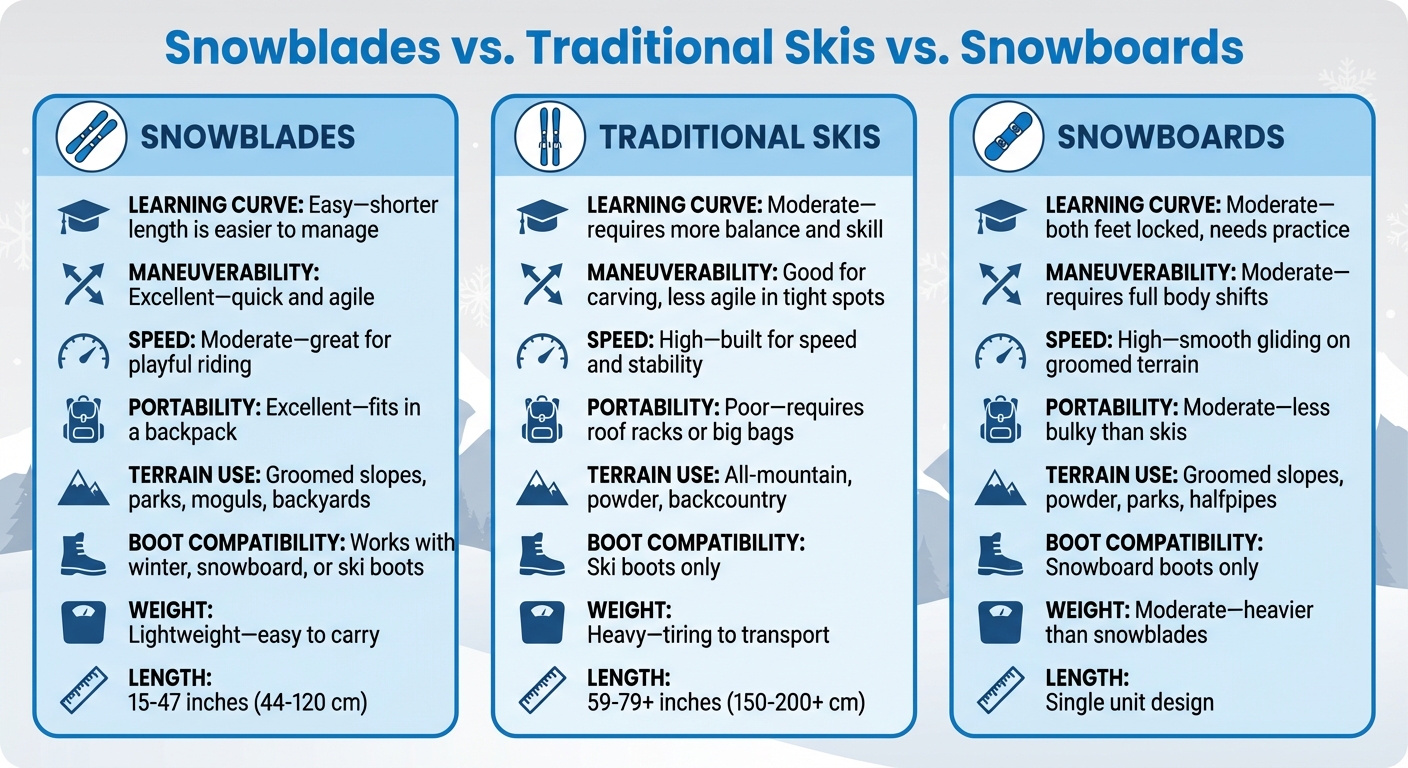 Snowblades vs. Traditional Skis vs. Snowboards

SNOWBLADES

LEARNING CURVE: Easy—shorter length is easier to manage

MANEUVERABILITY: Excellent—quick and agile

SPEED: Moderate—great for playful riding

PORTABILITY: Excellent—fits in a backpack

TERRAIN USE: Groomed slopes, parks, moguls, backyards

BOOT COMPATIBILITY: Works with winter, snowboard, or ski boots

WEIGHT: Lightweight—easy to carry

LENGTH: 15-47 inches (44-120 cm)

TRADITIONAL SKIS

LEARNING CURVE: Moderate—requires more balance and skill

MANEUVERABILITY: Good for carving, less agile in tight spots

SPEED: High—built for speed and stability

PORTABILITY: Poor—requires roof racks or big bags

TERRAIN USE: All-mountain, powder, backcountry

BOOT COMPATIBILITY: Ski boots only

WEIGHT: Heavy—tiring to transport

LENGTH: 59-79+ inches (150-200+ cm)

SNOWBOARDS

LEARNING CURVE: Moderate—both feet locked, needs practice

MANEUVERABILITY: Moderate—requires full body shifts

SPEED: High—smooth gliding on groomed terrain

PORTABILITY: Moderate—less bulky than skis

TERRAIN USE: Groomed slopes, powder, parks, halfpipes

BOOT COMPATIBILITY: Snowboard boots only

WEIGHT: Moderate—heavier than snowblades

LENGTH: Single unit design